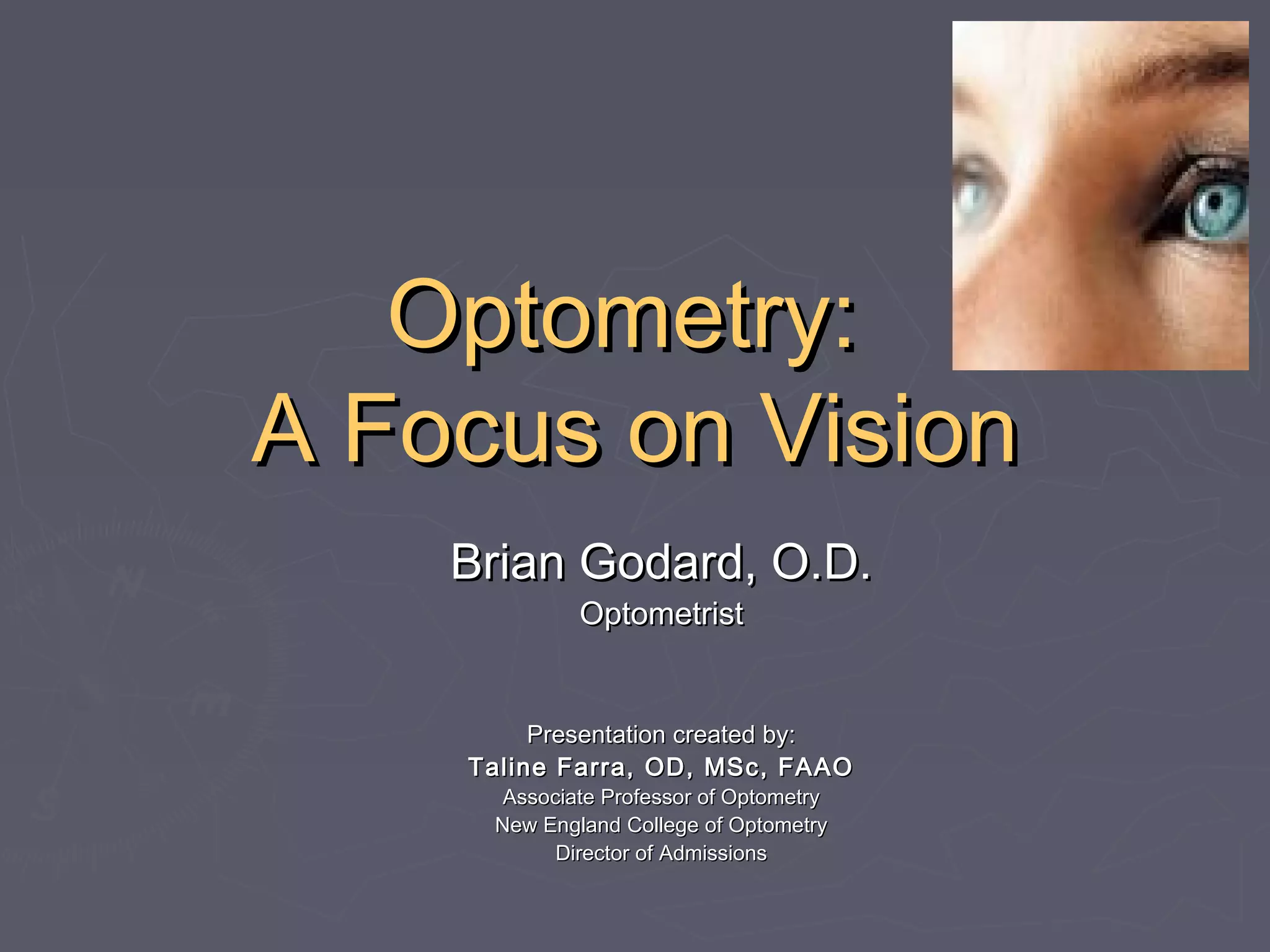 Optometry:
A Focus on Vision

Brian Godard, O.D.
Optometrist

Presentation created by:
Taline Farra, OD, MSc, FAAO
Associate Professor of Optometry
New England College of Optometry
Director of Admissions